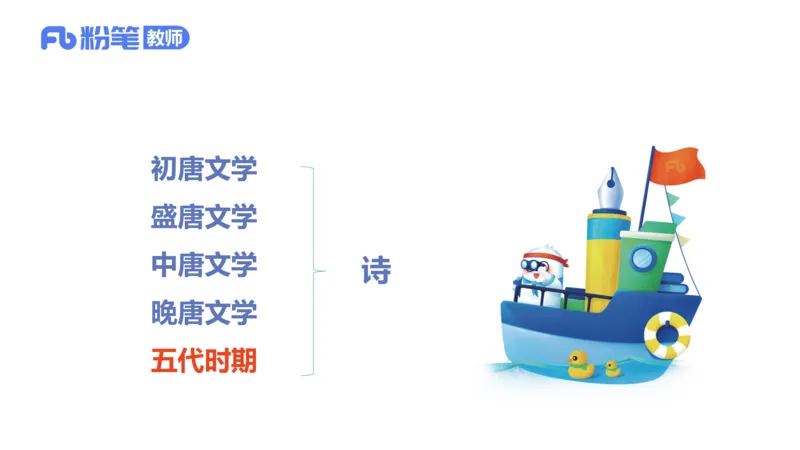 Fb 粉笔 教师

初唐文学
盛唐文学
中唐文学
晚唐文学
五代时期

诗

Fb